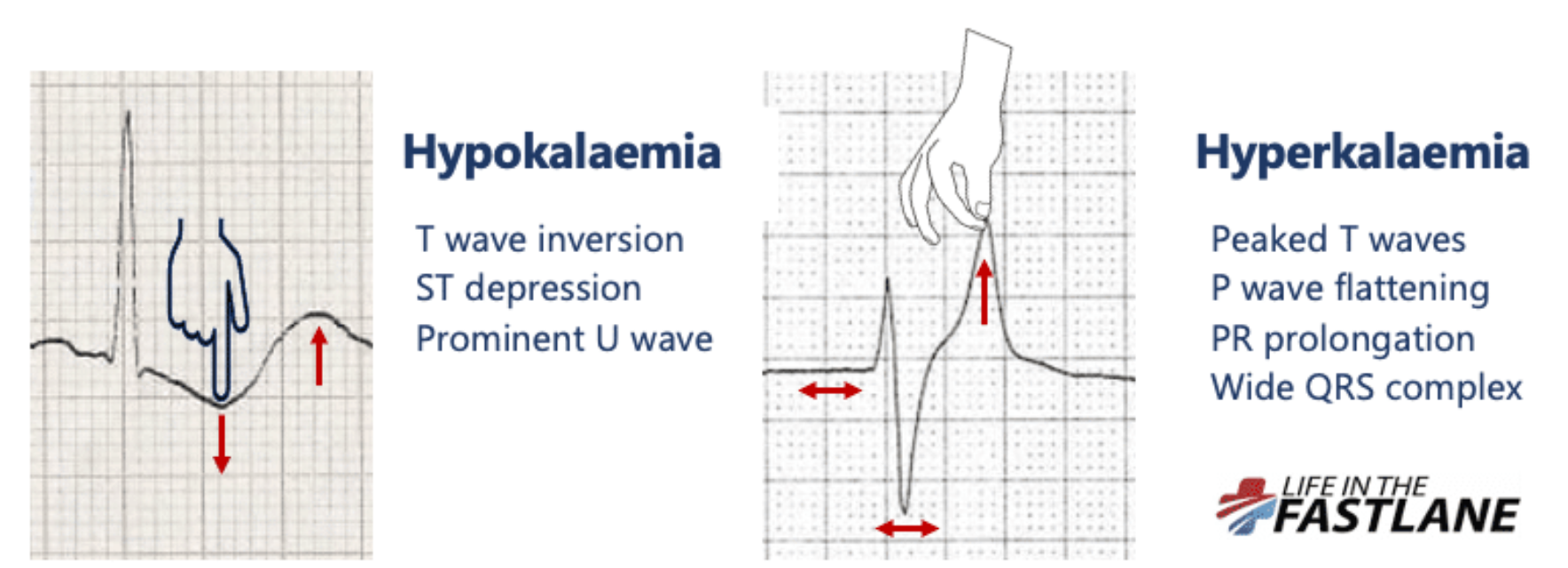 Hypokalaemia

T wave inversion
ST depression
Prominent U wave

Hyperkalaemia

Peaked T waves
P wave flattening
PR prolongation
Wide QRS complex

LIFE IN THE FASTLANE